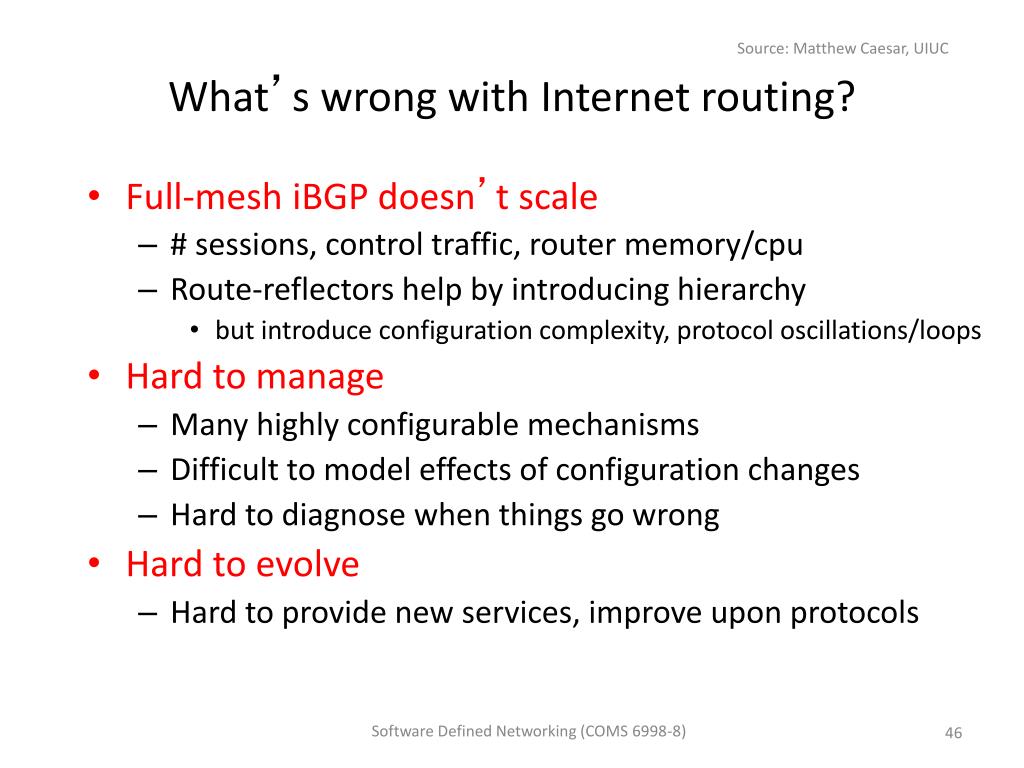 Source: Matthew Caesar, UIUC

What’s wrong with Internet routing?

• Full-mesh iBGP doesn’t scale
 – # sessions, control traffic, router memory/cpu
 – Route-reflectors help by introducing hierarchy
  • but introduce configuration complexity, protocol oscillations/loops
• Hard to manage
 – Many highly configurable mechanisms
 – Difficult to model effects of configuration changes
 – Hard to diagnose when things go wrong
• Hard to evolve
 – Hard to provide new services, improve upon protocols

Software Defined Networking (COMS 6998-8)

46